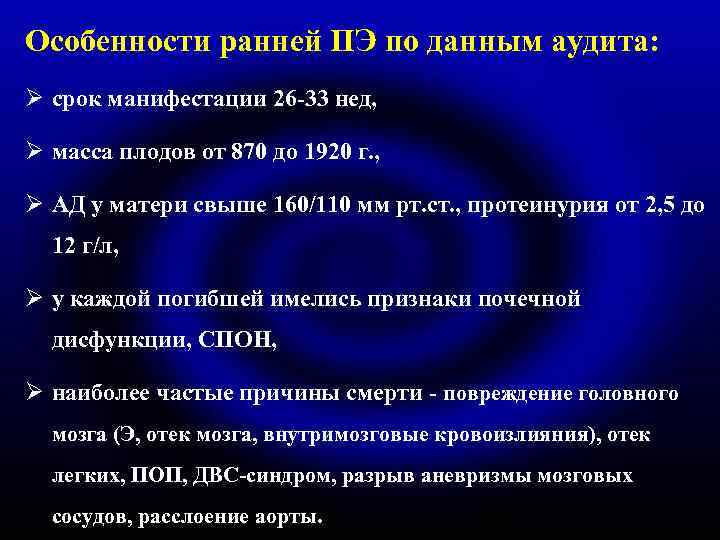 Особенности ранней ПЭ по данным аудита:

➢ срок манифестации 26-33 нед,

➢ масса плодов от 870 до 1920 г.,

➢ АД у матери свыше 160/110 мм рт.ст., протеинурия от 2,5 до 12 г/л,

➢ у каждой погибшей имелись признаки почечной дисфункции, СПОН,

➢ наиболее частые причины смерти - повреждение головного мозга (Э, отек мозга, внутримозговые кровоизлияния), отек легких, ПОП, ДВС-синдром, разрыв аневризмы мозговых сосудов, расслоение аорты.